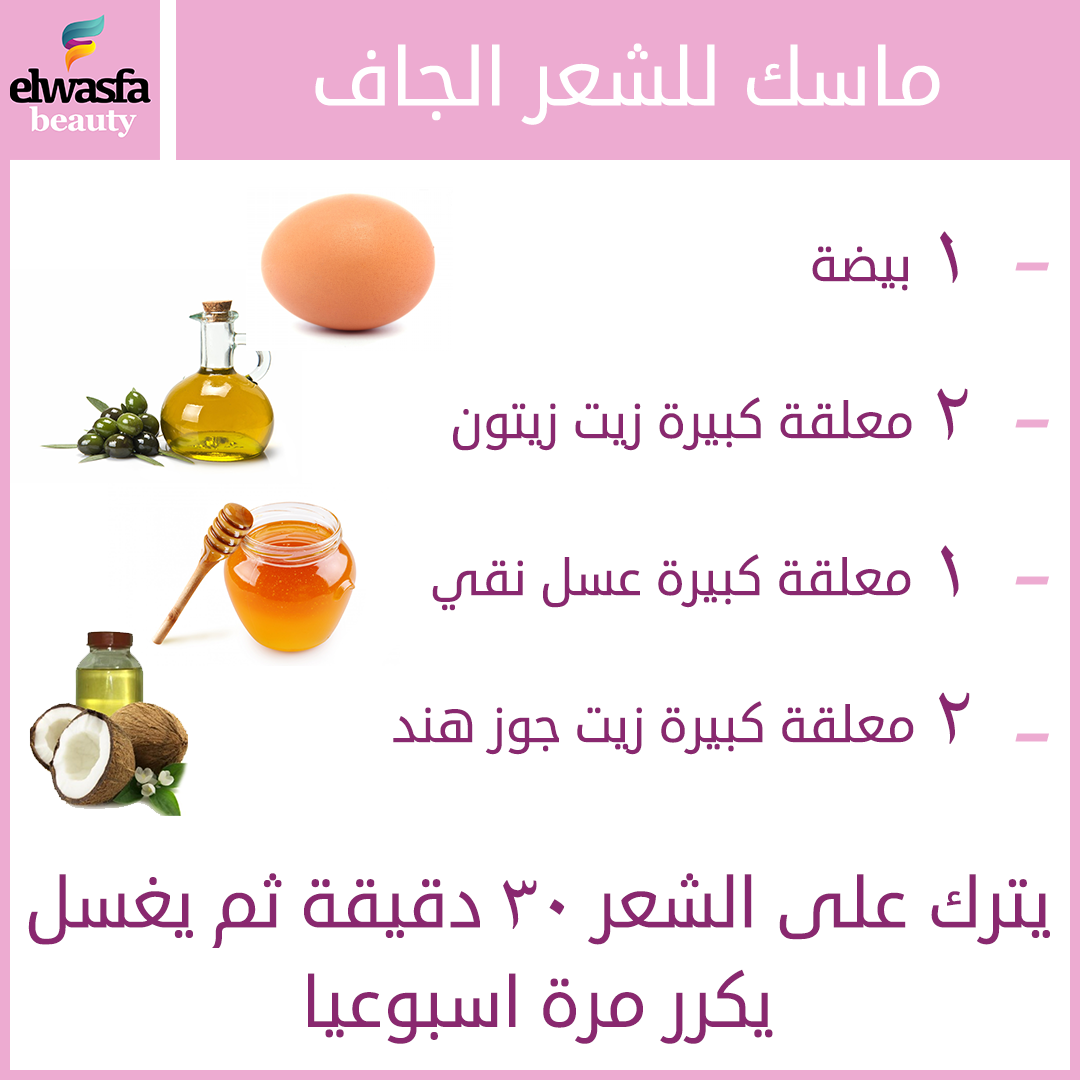 elwasfa
beauty

ماسك للشعر الجاف

- ١ بيضة

- ٢ معلقة كبيرة زيت زيتون

- ١ معلقة كبيرة عسل نقي

- ٢ معلقة كبيرة زيت جوز هند

يترك على الشعر ٣٠ دقيقة ثم يغسل
يكرر مرة اسبوعيا